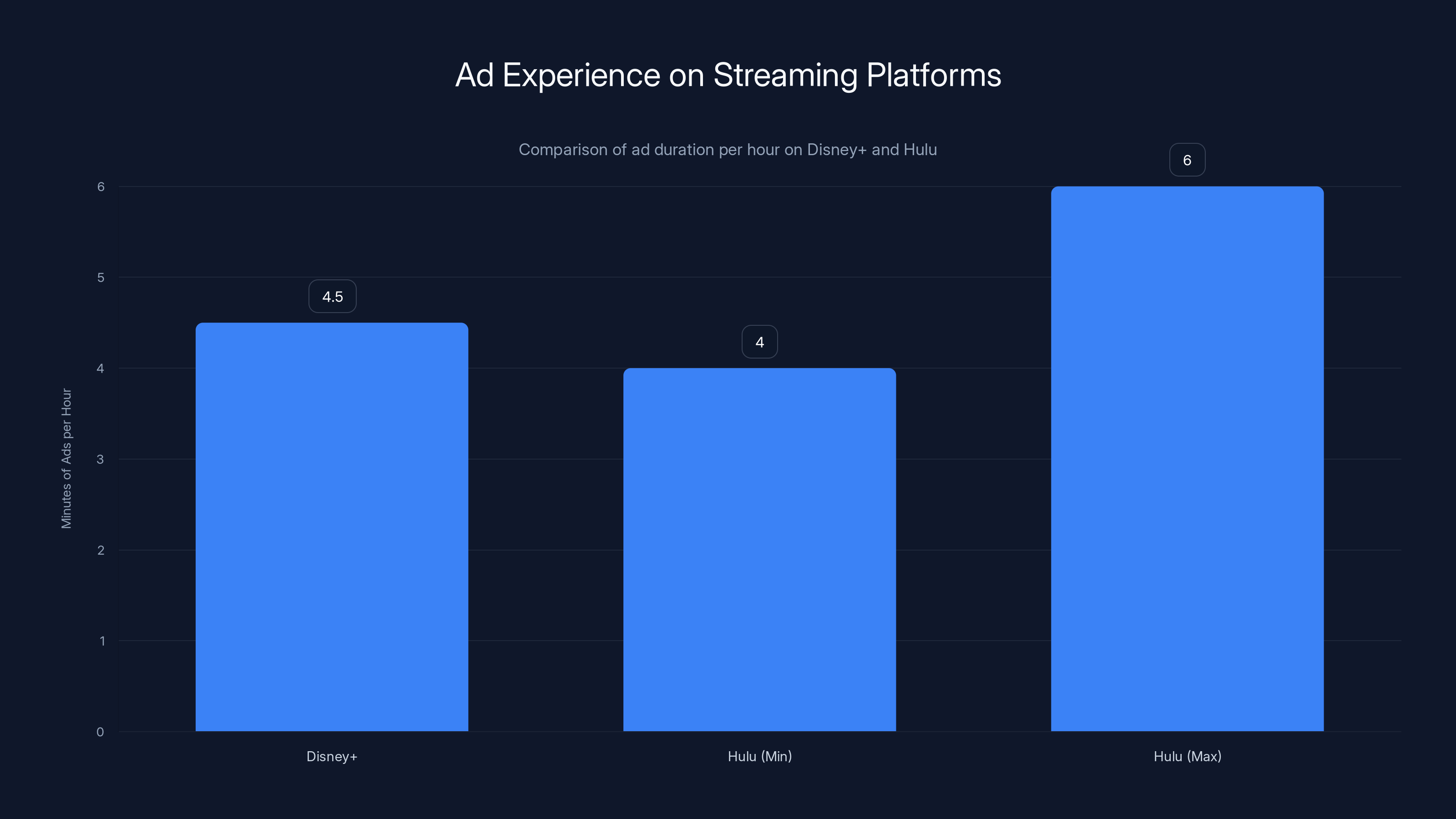 Ad Experience on Streaming Platforms

Comparison of ad duration per hour on Disney+ and Hulu

Minutes of Ads per Hour

6
5
4
3
2
1
0

4.5
4
6

Disney+
Hulu (Min)
Hulu (Max)